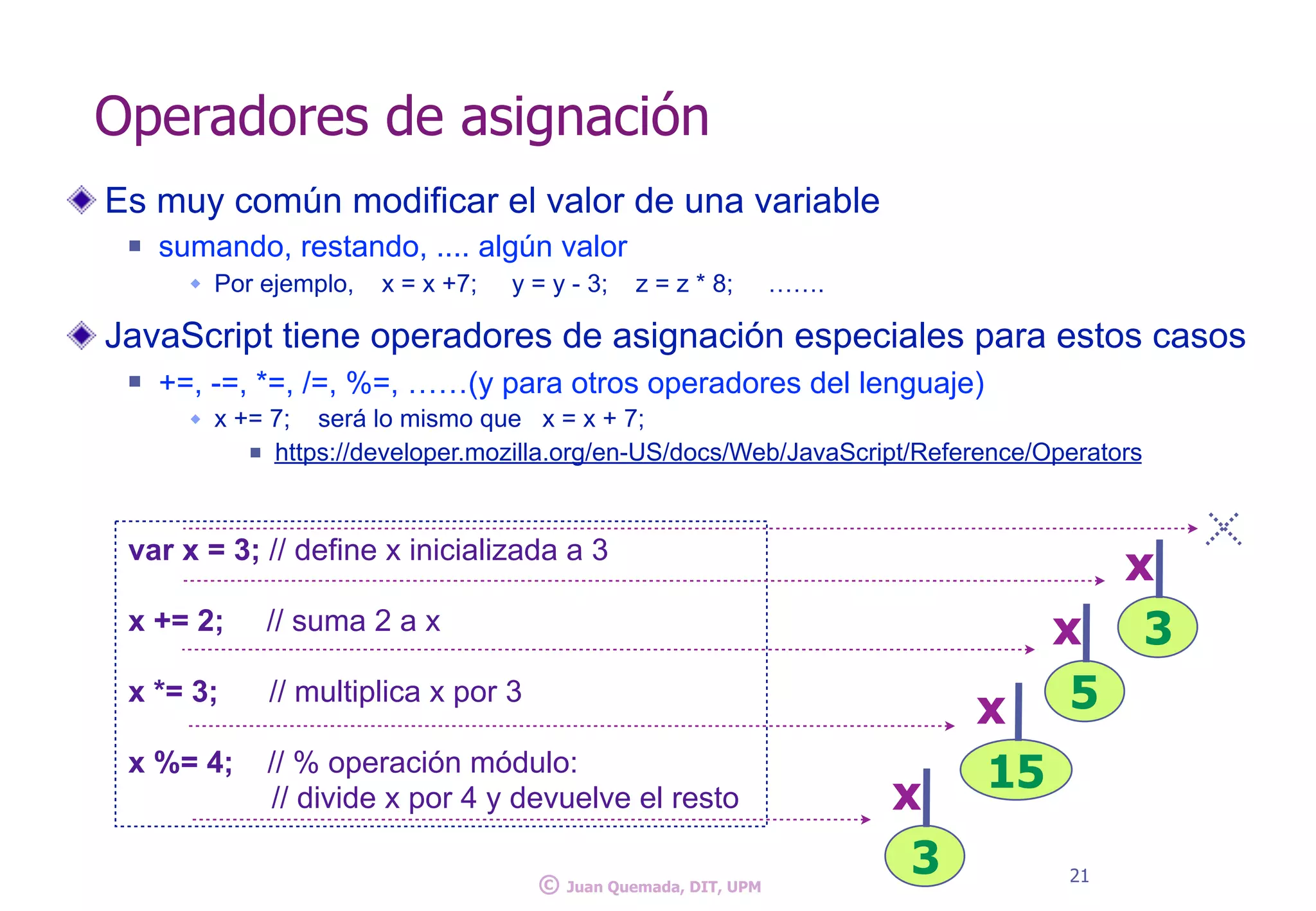 Operadores de asignación

Es muy común modificar el valor de una variable

sumando, restando, .... algún valor

Por ejemplo, x = x +7; y = y - 3; z = z * 8; …….

JavaScript tiene operadores de asignación especiales para estos casos

+=, -=, *=, /=, %=, ……(y para otros operadores del lenguaje)

x += 7; será lo mismo que x = x + 7;

https://developer.mozilla.org/en-US/docs/Web/JavaScript/Reference/Operators

var x = 3; // define x inicializada a 3

x += 2; // suma 2 a x

x *= 3; // multiplica x por 3

x %= 4; // % operación módulo:
// divide x por 4 y devuelve el resto

x
3
x
5
x
15
x
3

© Juan Quemada, DIT, UPM

21